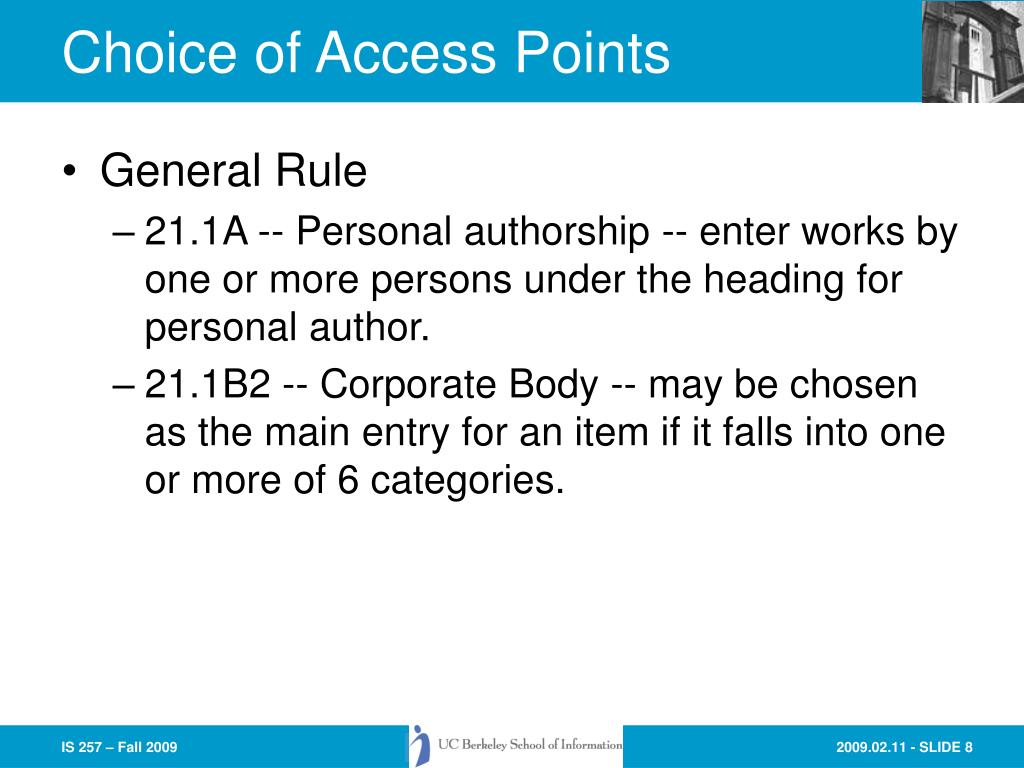 Choice of Access Points

• General Rule
– 21.1A -- Personal authorship -- enter works by one or more persons under the heading for personal author.
– 21.1B2 -- Corporate Body -- may be chosen as the main entry for an item if it falls into one or more of 6 categories.

IS 257 – Fall 2009

UC Berkeley School of Information

2009.02.11 - SLIDE 8